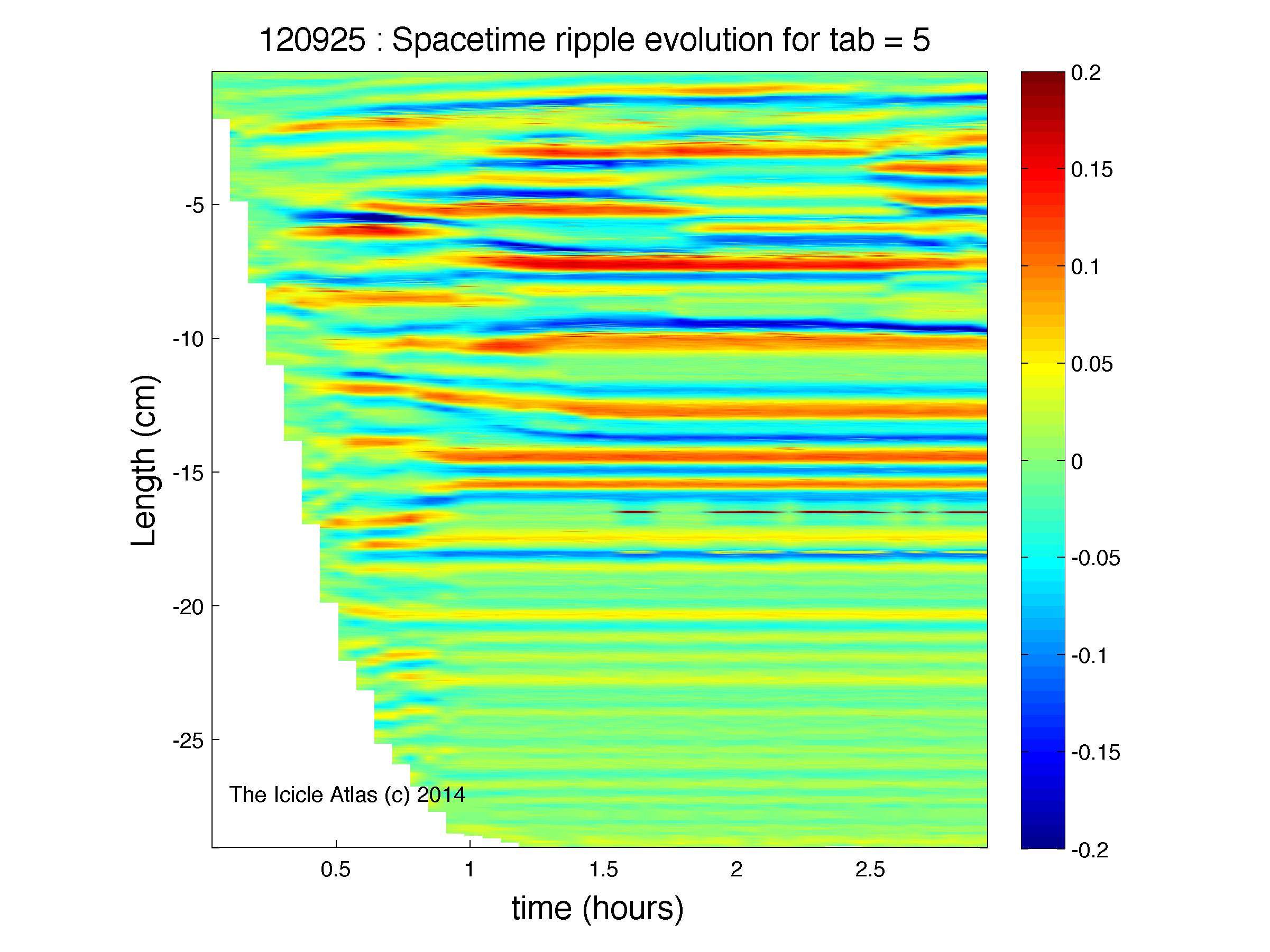 120925 : Spacetime ripple evolution for tab = 5

Length (cm)

-5
-10
-15
-20
-25

The Icicle Atlas (c) 2014

0.5
1
1.5
2
2.5

time (hours)

0.2
0.15
0.1
0.05
0
-0.05
-0.1
-0.15
-0.2